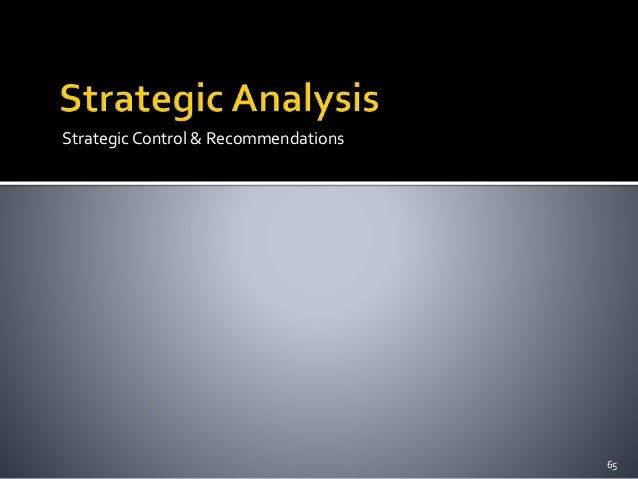 Strategic Analysis

Strategic Control & Recommendations

65